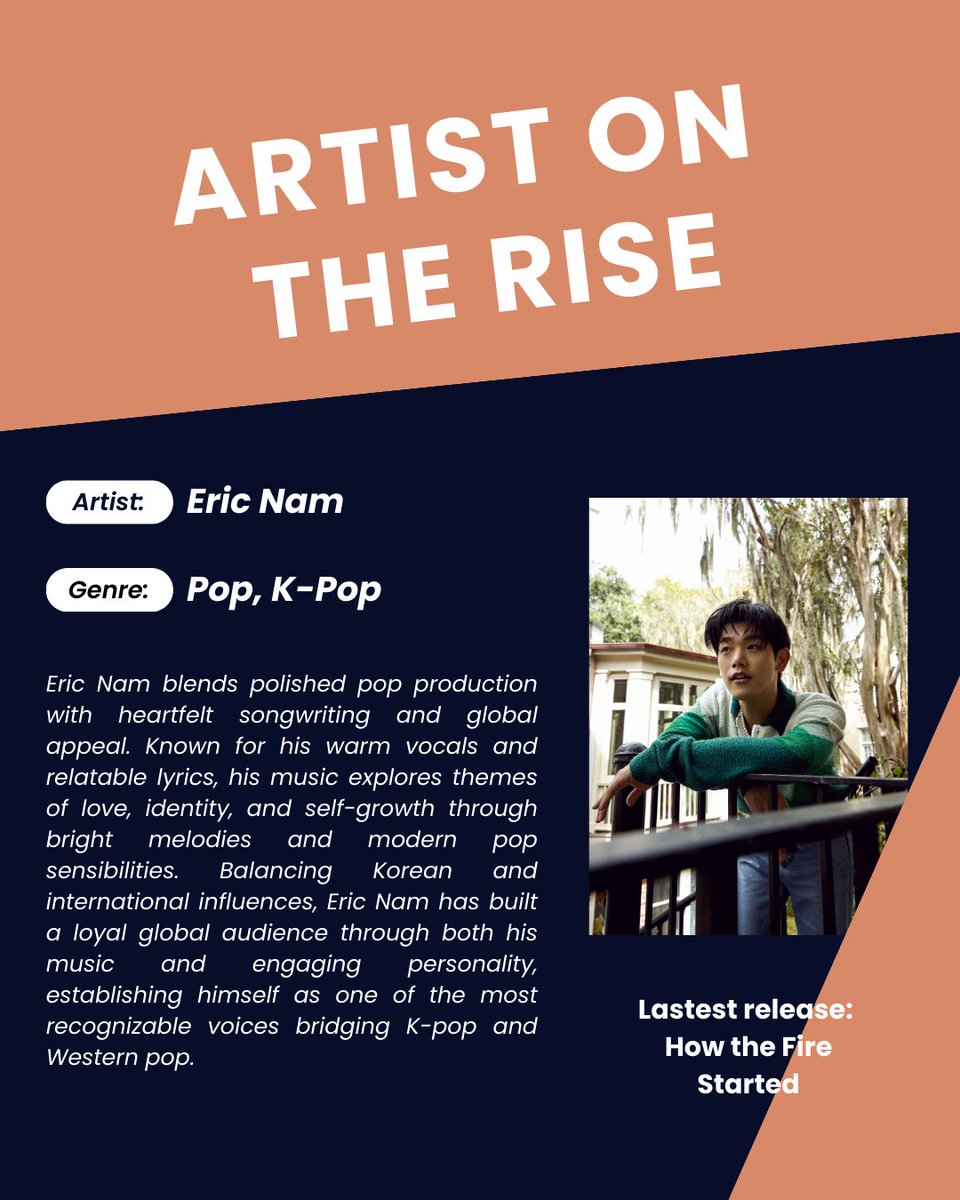 ARTIST ON THE RISE

Artist: Eric Nam

Genre: Pop, K-Pop

Eric Nam blends polished pop production with heartfelt songwriting and global appeal. Known for his warm vocals and relatable lyrics, his music explores themes of love, identity, and self-growth through bright melodies and modern pop sensibilities. Balancing Korean and international influences, Eric Nam has built a loyal global audience through both his music and engaging personality, establishing himself as one of the most recognizable voices bridging K-pop and Western pop.

Lastest release: How the Fire Started